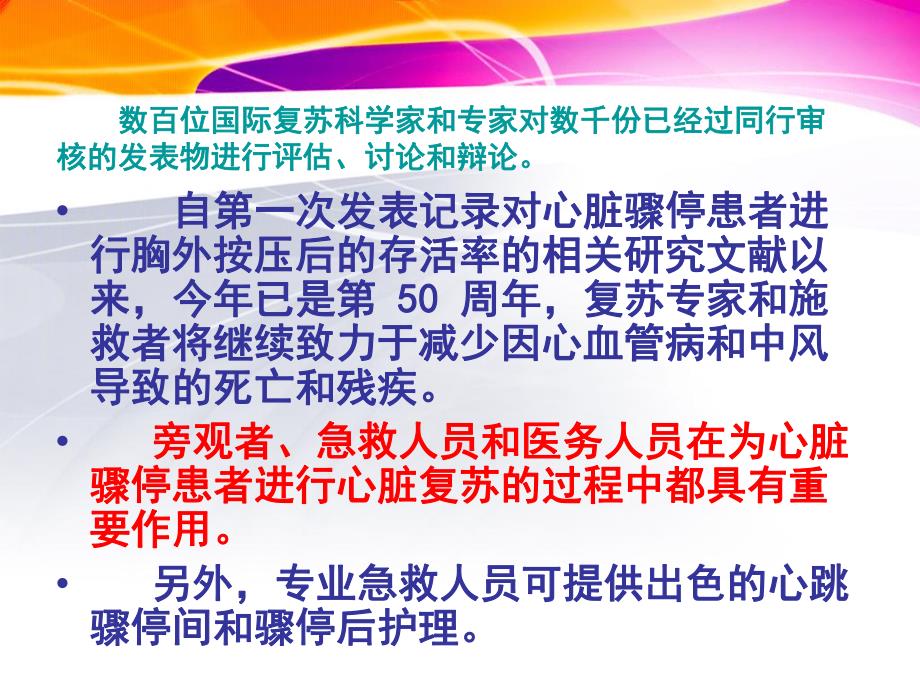 数百位国际复苏科学家和专家对数千份已经过同行审核的发表物进行评估、讨论和辩论。

• 自第一次发表记录对心脏骤停患者进行胸外按压后的存活率的相关研究文献以来，今年已是第 50 周年，复苏专家和施救者将继续致力于减少因心血管病和中风导致的死亡和残疾。

• 旁观者、急救人员和医务人员在为心脏骤停患者进行心脏复苏的过程中都具有重要作用。

• 另外，专业急救人员可提供出色的心跳骤停间和骤停后护理。